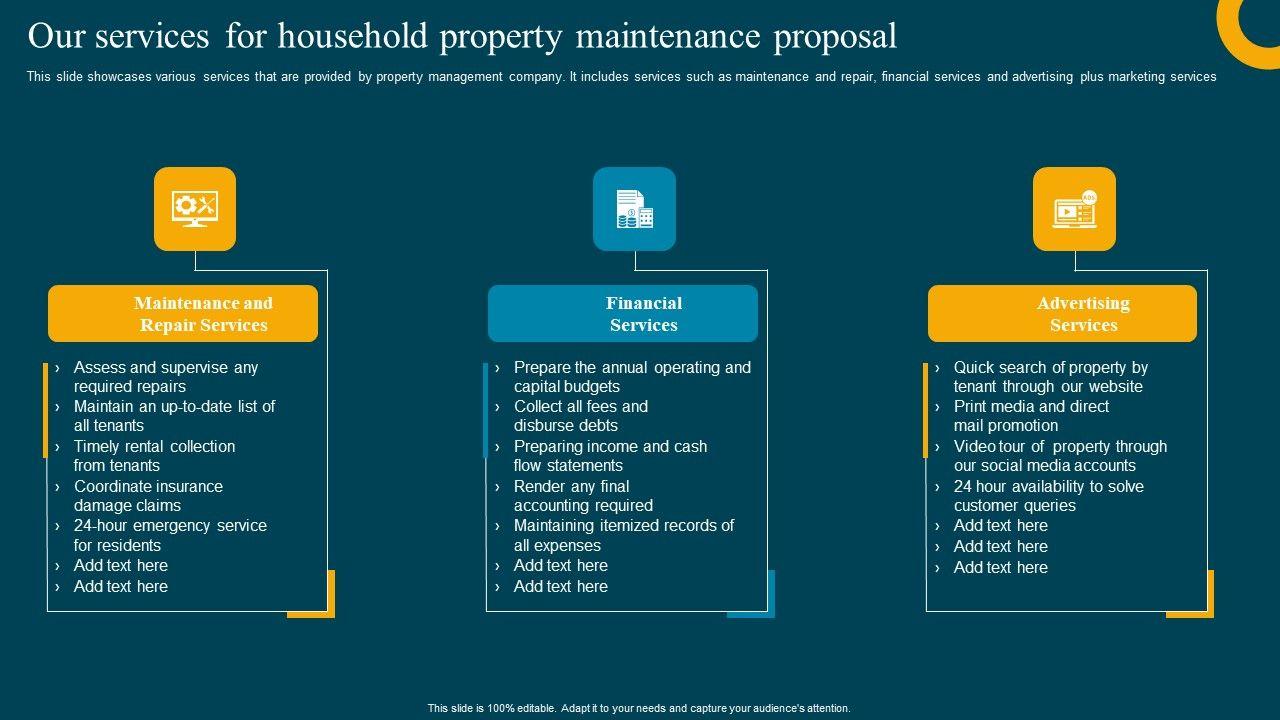 Our services for household property maintenance proposal

This slide showcases various services that are provided by property management company. It includes services such as maintenance and repair, financial services and advertising plus marketing services

Maintenance and Repair Services

› Assess and supervise any required repairs
› Maintain an up-to-date list of all tenants
› Timely rental collection from tenants
› Coordinate insurance damage claims
› 24-hour emergency service for residents
› Add text here
› Add text here

Financial Services

› Prepare the annual operating and capital budgets
› Collect all fees and disburse debts
› Preparing income and cash flow statements
› Render any final accounting required
› Maintaining itemized records of all expenses
› Add text here
› Add text here

Advertising Services

› Quick search of property by tenant through our website
› Print media and direct mail promotion
› Video tour of property through our social media accounts
› 24 hour availability to solve customer queries
› Add text here
› Add text here
› Add text here

This slide is 100% editable. Adapt it to your needs and capture your audience's attention.